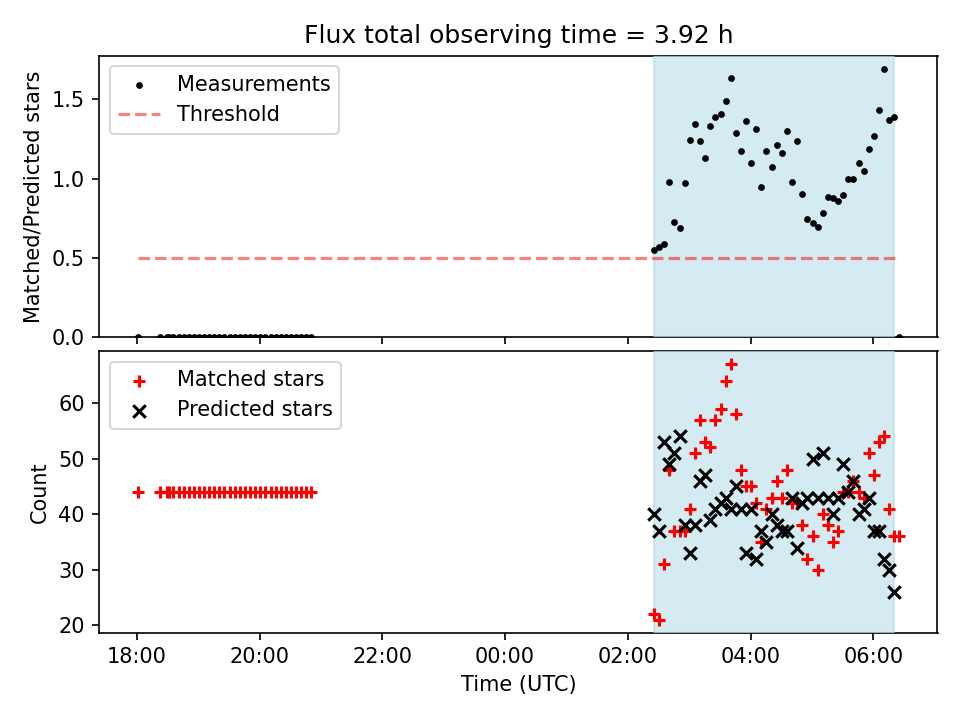 Flux total observing time = 3.92 h

Measurements
Threshold

Matched/Predicted stars

1.5
1.0
0.5
0.0

Matched stars
Predicted stars

Count

60
50
40
30
20

18:00
20:00
22:00
00:00
02:00
04:00
06:00

Time (UTC)